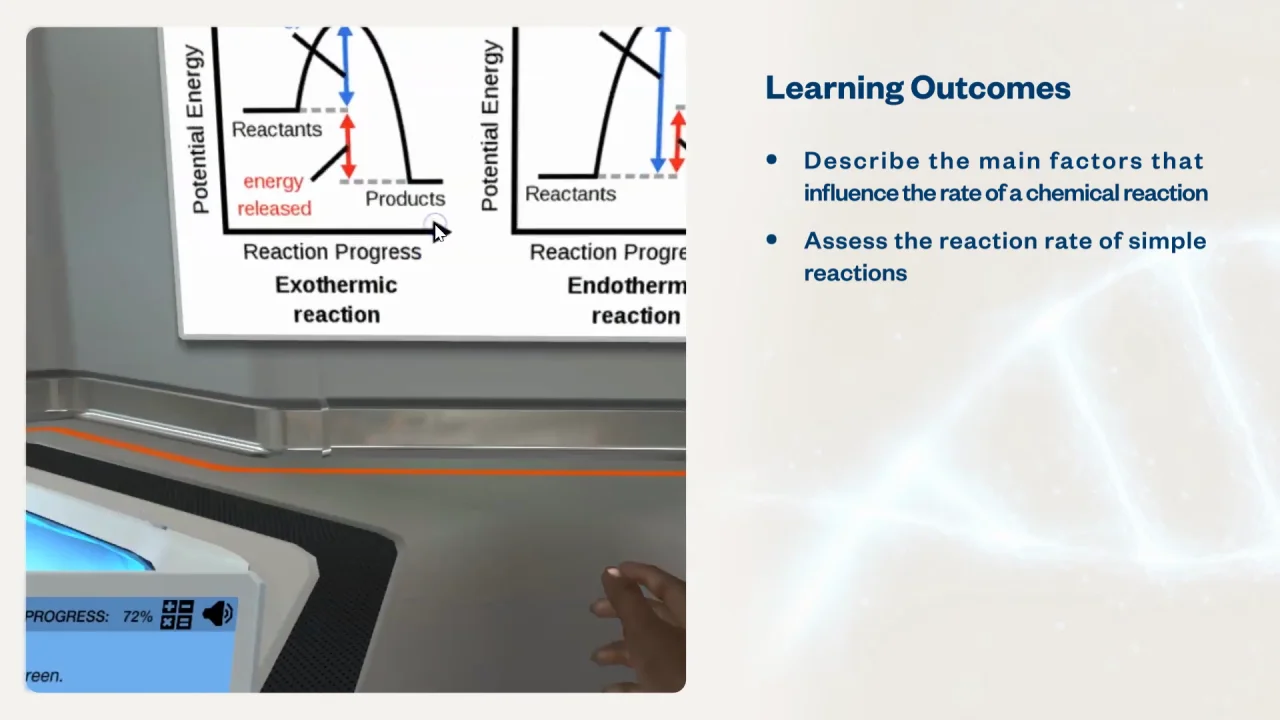 Potential Energy

Reactants

energy released

Products

Reaction Progress

Exothermic reaction

Potential Energy

Reactants

Reaction Progre

Endotherm reaction

PROGRESS: 72%

reen.

Learning Outcomes

• Describe the main factors that influence the rate of a chemical reaction

• Assess the reaction rate of simple reactions